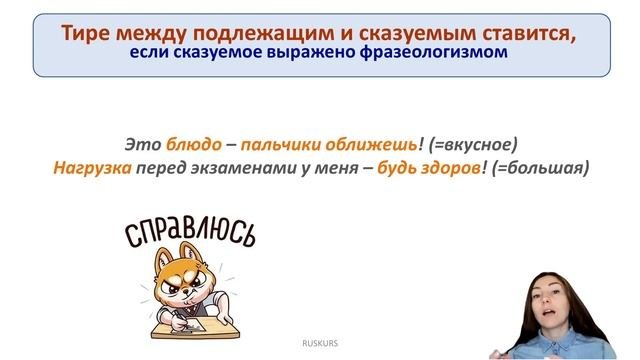 Тире между подлежащим и сказуемым ставится,
если сказуемое выражено фразеологизмом

Это блюдо – пальчики оближешь! (=вкусное)
Нагрузка перед экзаменами у меня – будь здоров! (=большая)

СПРАВЛЮСЬ

RUSKURS